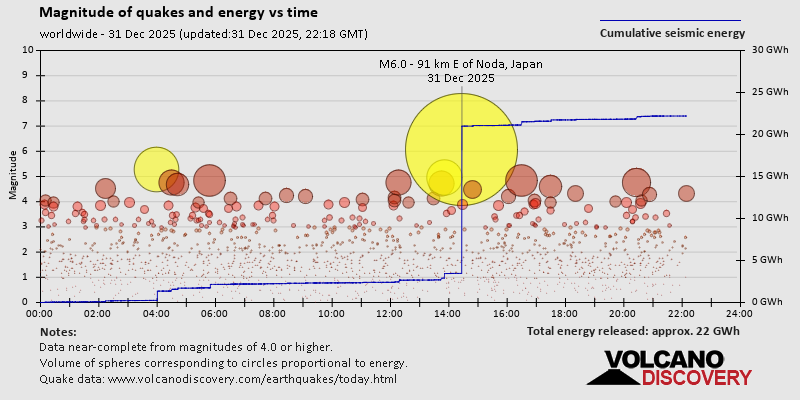 Magnitude of quakes and energy vs time

worldwide - 31 Dec 2025 (updated:31 Dec 2025, 22:18 GMT)

Cumulative seismic energy

M6.0 - 91 km E of Noda, Japan
31 Dec 2025

Magnitude

10
9
8
7
6
5
4
3
2
1
0

30 GWh
25 GWh
20 GWh
15 GWh
10 GWh
5 GWh
0 GWh

00:00 02:00 04:00 06:00 08:00 10:00 12:00 14:00 16:00 18:00 20:00 22:00 24:00

Notes:
Data near-complete from magnitudes of 4.0 or higher.
Volume of spheres corresponding to circles proportional to energy.
Quake data: www.volcanodiscovery.com/earthquakes/today.html

Total energy released: approx. 22 GWh

VOLCANO DISCOVERY